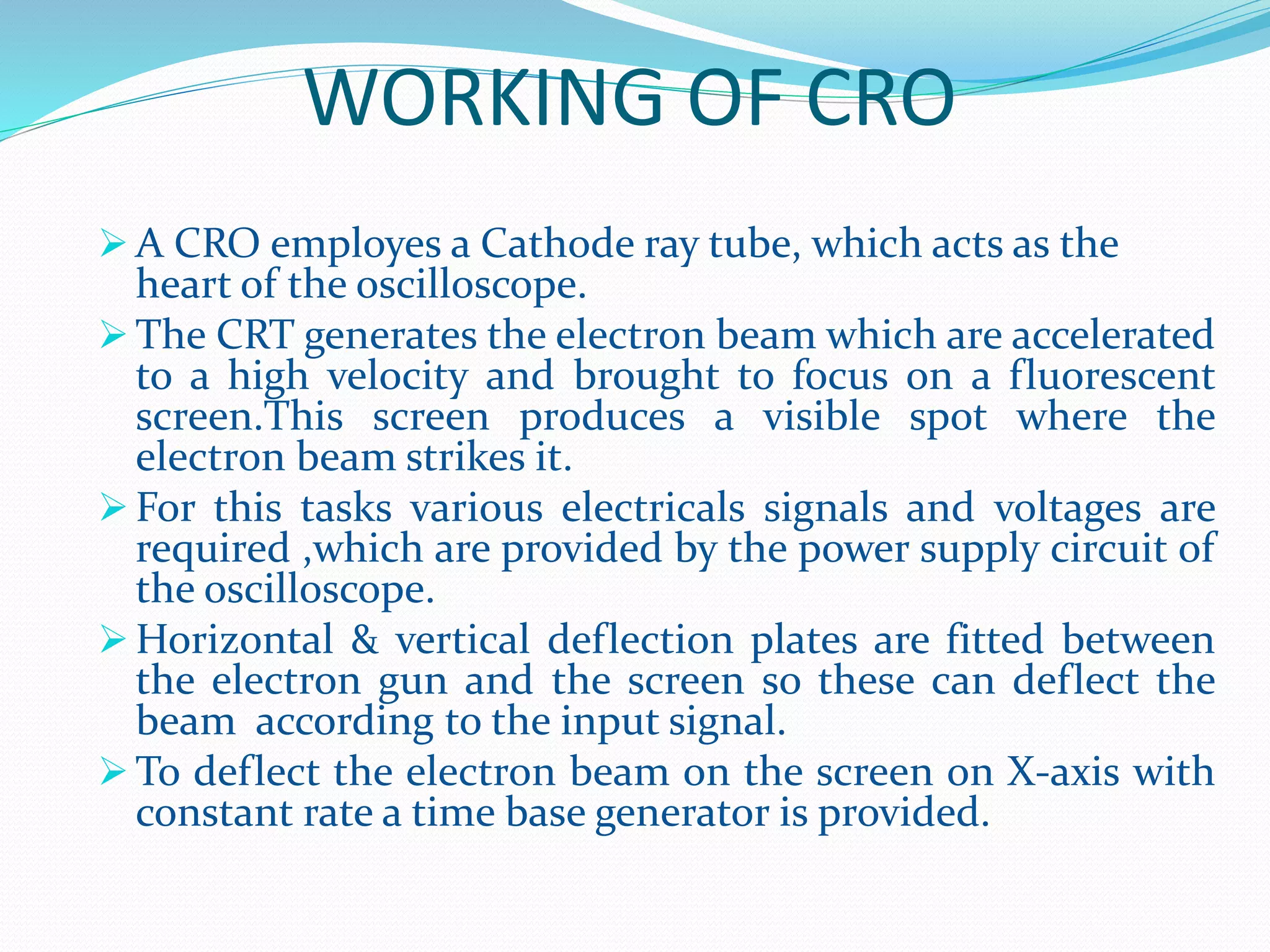 WORKING OF CRO

➢ A CRO employes a Cathode ray tube, which acts as the heart of the oscilloscope.
➢ The CRT generates the electron beam which are accelerated to a high velocity and brought to focus on a fluorescent screen.This screen produces a visible spot where the electron beam strikes it.
➢ For this tasks various electricals signals and voltages are required ,which are provided by the power supply circuit of the oscilloscope.
➢ Horizontal & vertical deflection plates are fitted between the electron gun and the screen so these can deflect the beam according to the input signal.
➢ To deflect the electron beam on the screen on X-axis with constant rate a time base generator is provided.